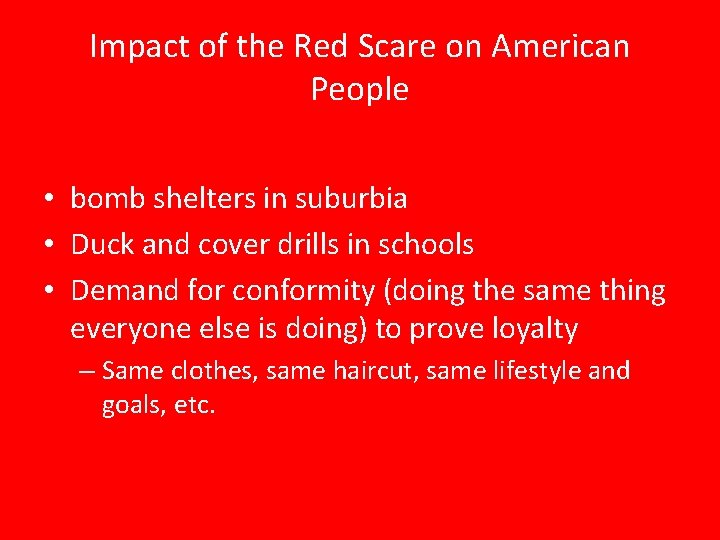 Impact of the Red Scare on American People

• bomb shelters in suburbia
• Duck and cover drills in schools
• Demand for conformity (doing the same thing everyone else is doing) to prove loyalty
– Same clothes, same haircut, same lifestyle and goals, etc.